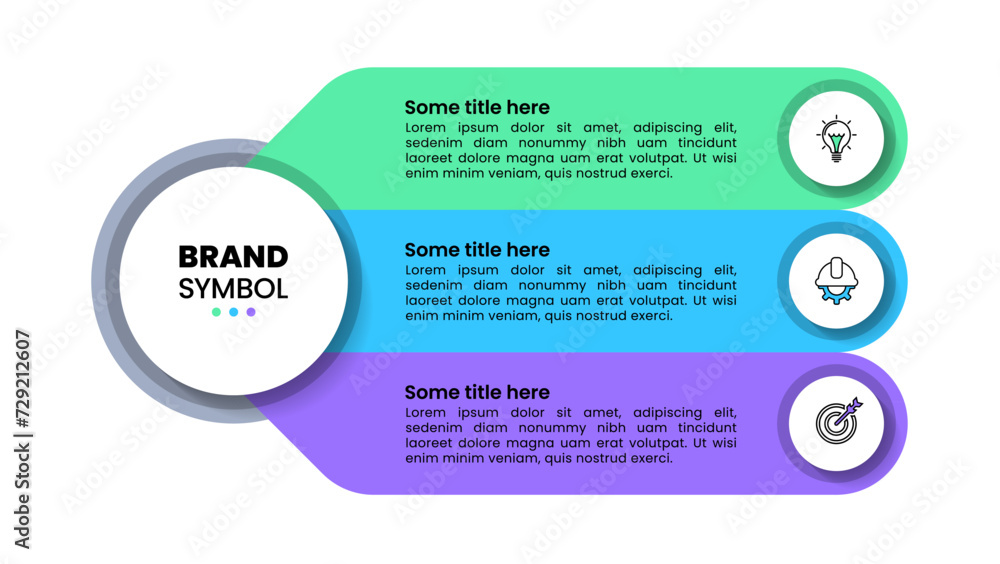 BRAND
SYMBOL

Some title here
Lorem ipsum dolor sit amet, adipiscing elit, sedenim diam nonummy nibh uam tincidunt laoreet dolore magna uam erat volutpat. Ut wisi enim minim veniam, quis nostrud exerci.

Some title here
Lorem ipsum dolor sit amet, adipiscing elit, sedenim diam nonummy nibh uam tincidunt laoreet dolore magna uam erat volutpat. Ut wisi enim minim veniam, quis nostrud exerci.

Some title here
Lorem ipsum dolor sit amet, adipiscing elit, sedenim diam nonummy nibh uam tincidunt laoreet dolore magna uam erat volutpat. Ut wisi enim minim veniam, quis nostrud exerci.

Adobe Stock | #729212607